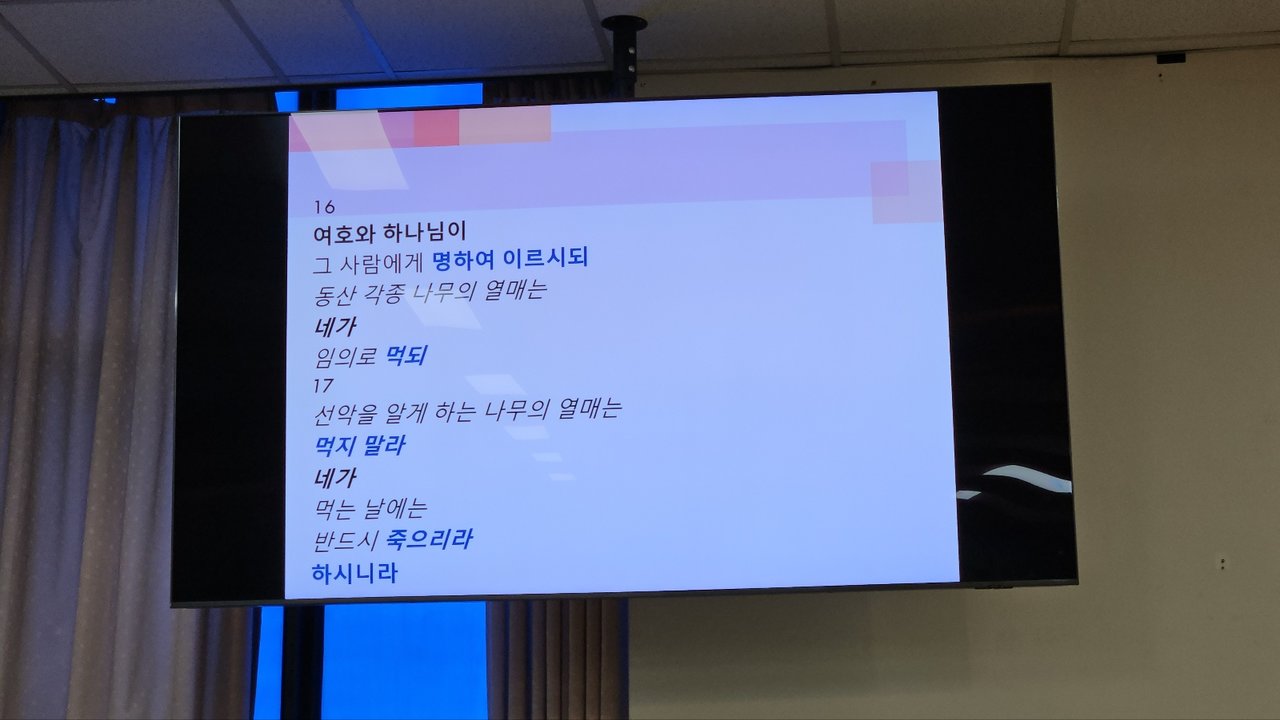 16
여호와 하나님이
그 사람에게 명하여 이르시되
동산 각종 나무의 열매는
네가
임의로 먹되
17
선악을 알게 하는 나무의 열매는
먹지 말라
네가
먹는 날에는
반드시 죽으리라
하시니라